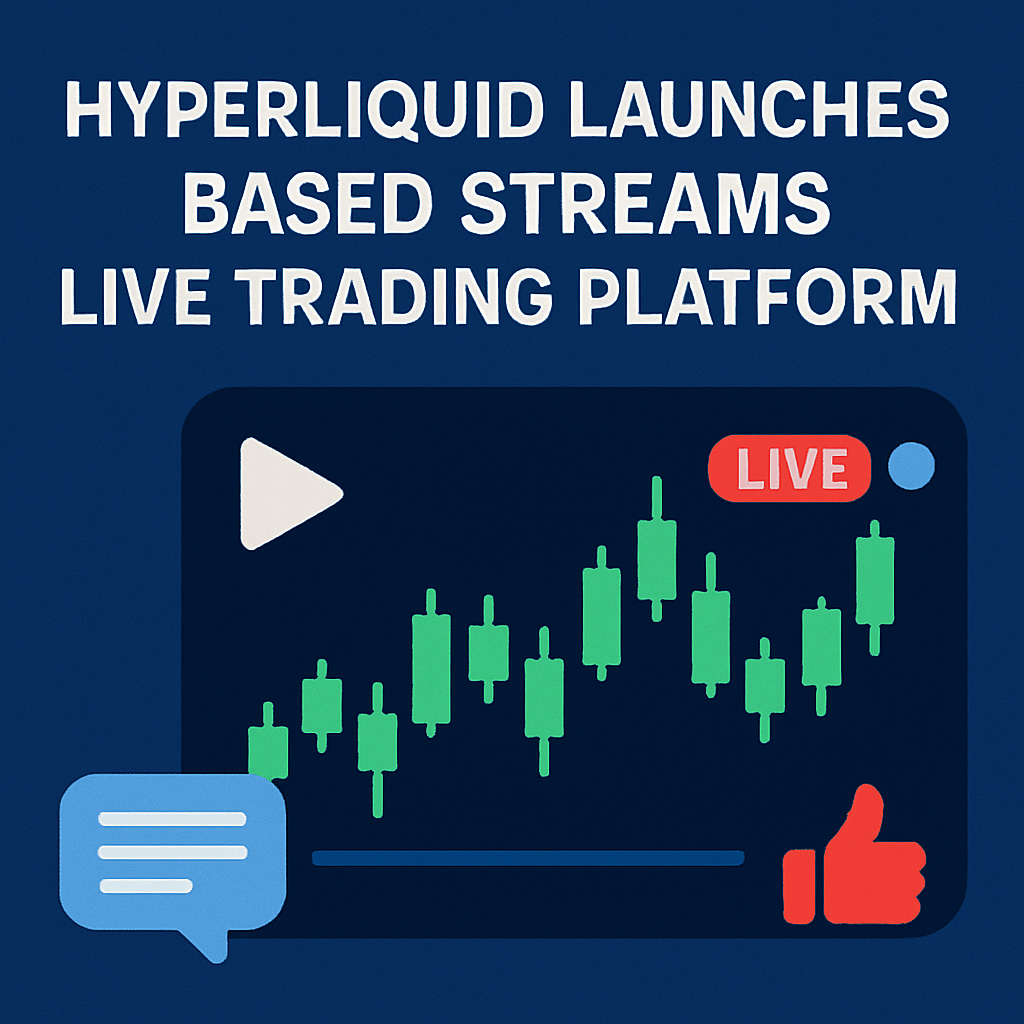 HYPERLIQUID LAUNCHES BASED STREAMS LIVE TRADING PLATFORM

LIVE